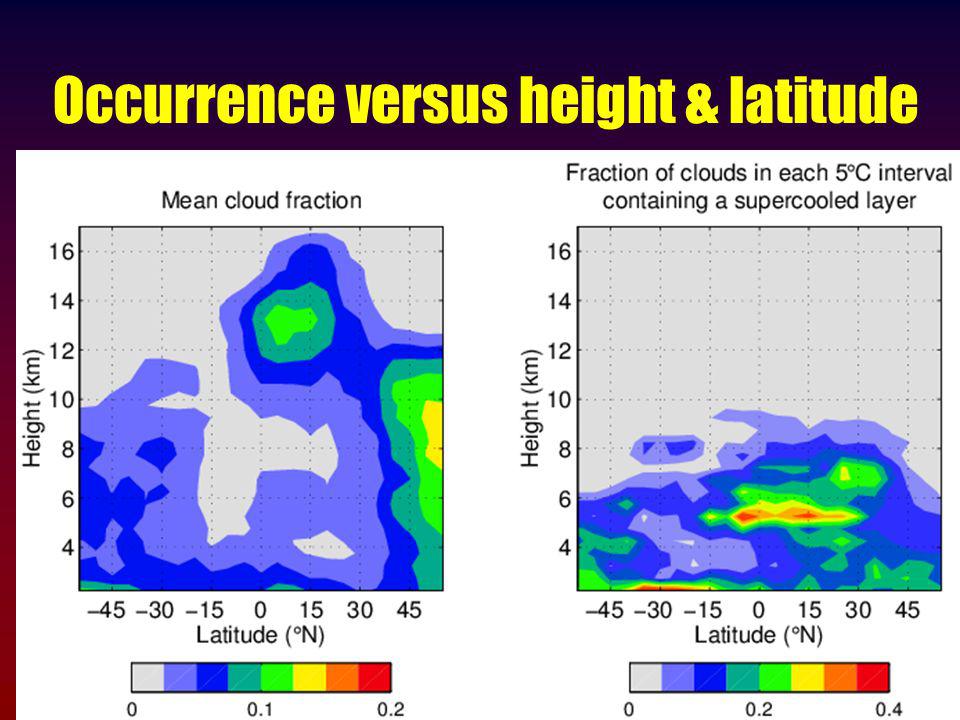 Occurrence versus height & latitude

Mean cloud fraction

Height (km)

16
14
12
10
8
6
4

−45 −30 −15 0 15 30 45

Latitude (°N)

0 0.1 0.2

Fraction of clouds in each 5°C interval containing a supercooled layer

Height (km)

16
14
12
10
8
6
4

−45 −30 −15 0 15 30 45

Latitude (°N)

0 0.2 0.4